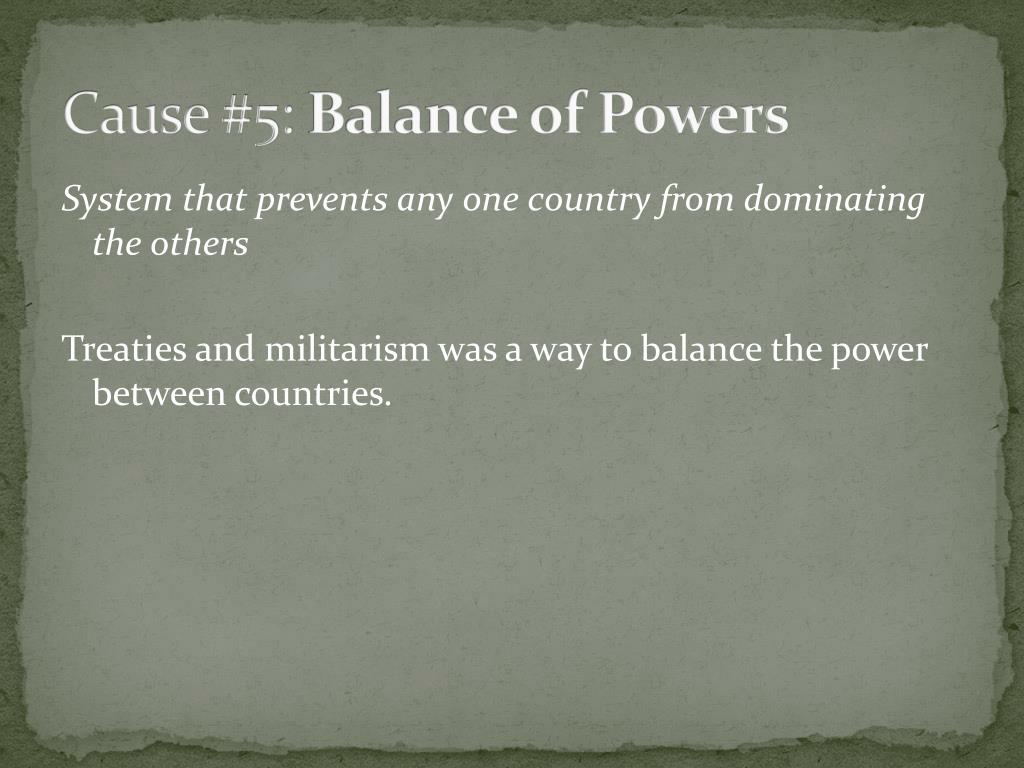 Cause #5: Balance of Powers

System that prevents any one country from dominating the others

Treaties and militarism was a way to balance the power between countries.